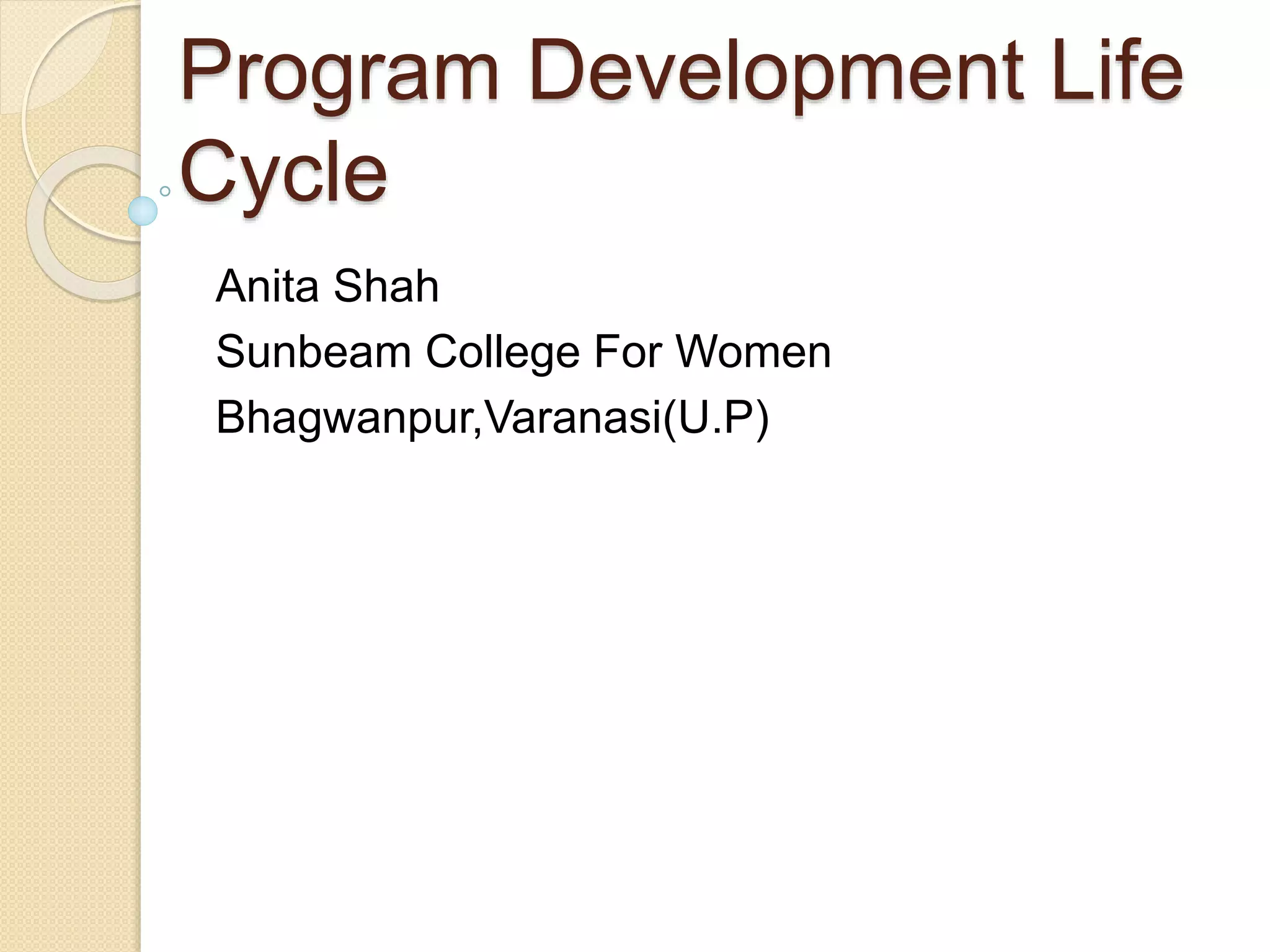 Program Development Life Cycle

Anita Shah
Sunbeam College For Women
Bhagwanpur,Varanasi(U.P)